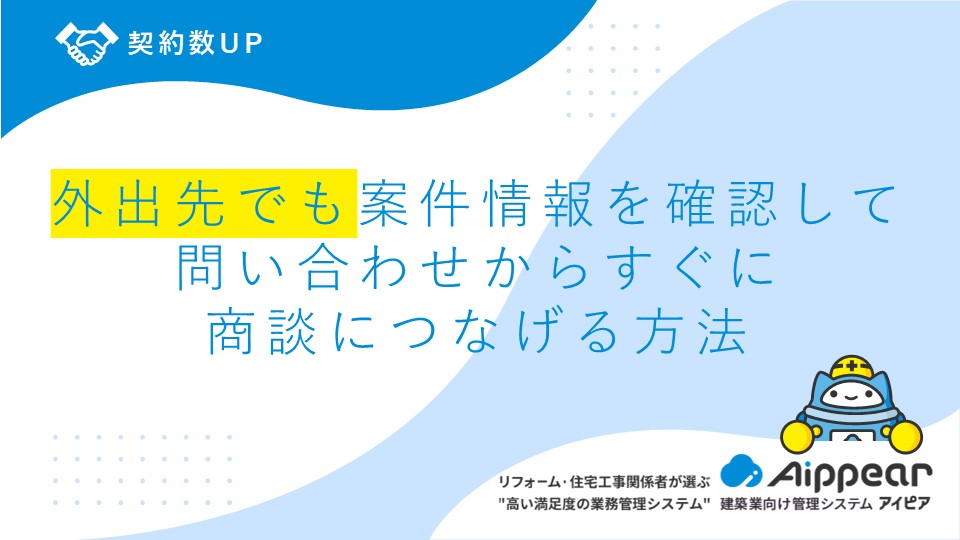 契約数UP

外出先でも案件情報を確認して
問い合わせからすぐに
商談につなげる方法

リフォーム・住宅工事関係者が選ぶ
"高い満足度の業務管理システム"

Aippear
建築業向け管理システム アイピア